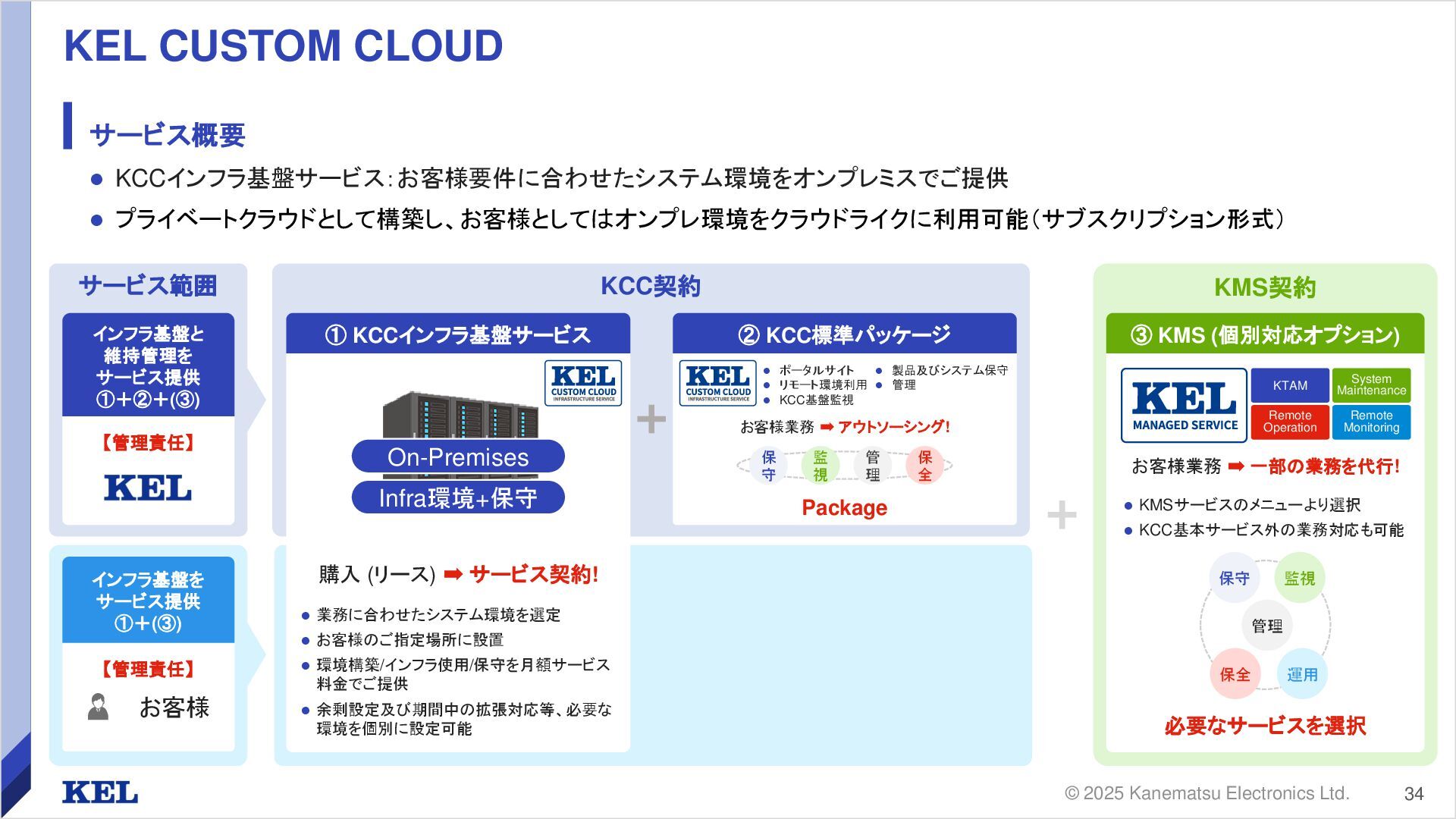 KEL CUSTOM CLOUD

サービス概要

● KCCインフラ基盤サービス：お客様要件に合わせたシステム環境をオンプレミスでご提供
● プライベートクラウドとして構築し、お客様としてはオンプレ環境をクラウドライクに利用可能（サブスクリプション形式）

サービス範囲

インフラ基盤と維持管理をサービス提供 ①+②+(③)

【管理責任】

KEL

インフラ基盤をサービス提供 ①+(③)

【管理責任】

お客様

KCC契約

① KCCインフラ基盤サービス

KEL CUSTOM CLOUD INFRASTRUCTURE SERVICE

On-Premises

Infra環境+保守

購入 (リース) ➡ サービス契約!

● 業務に合わせたシステム環境を選定
● お客様のご指定場所に設置
● 環境構築/インフラ使用/保守を月額サービス料金でご提供
● 余剰設定及び期間中の拡張対応等、必要な環境を個別に設定可能

+

② KCC標準パッケージ

KEL CUSTOM CLOUD INFRASTRUCTURE SERVICE

● ポータルサイト
● リモート環境利用
● KCC基盤監視
● 製品及びシステム保守
● 管理

お客様業務 ➡ アウトソーシング!

保守 監視 管理 保全

Package

+

KMS契約

③ KMS (個別対応オプション)

KEL MANAGED SERVICE

KTAM

System Maintenance

Remote Operation

Remote Monitoring

お客様業務 ➡ 一部の業務を代行!

● KMSサービスのメニューより選択
● KCC基本サービス外の業務対応も可能

保守 監視 管理 保全 運用

必要なサービスを選択

KEL

© 2025 Kanematsu Electronics Ltd.

34